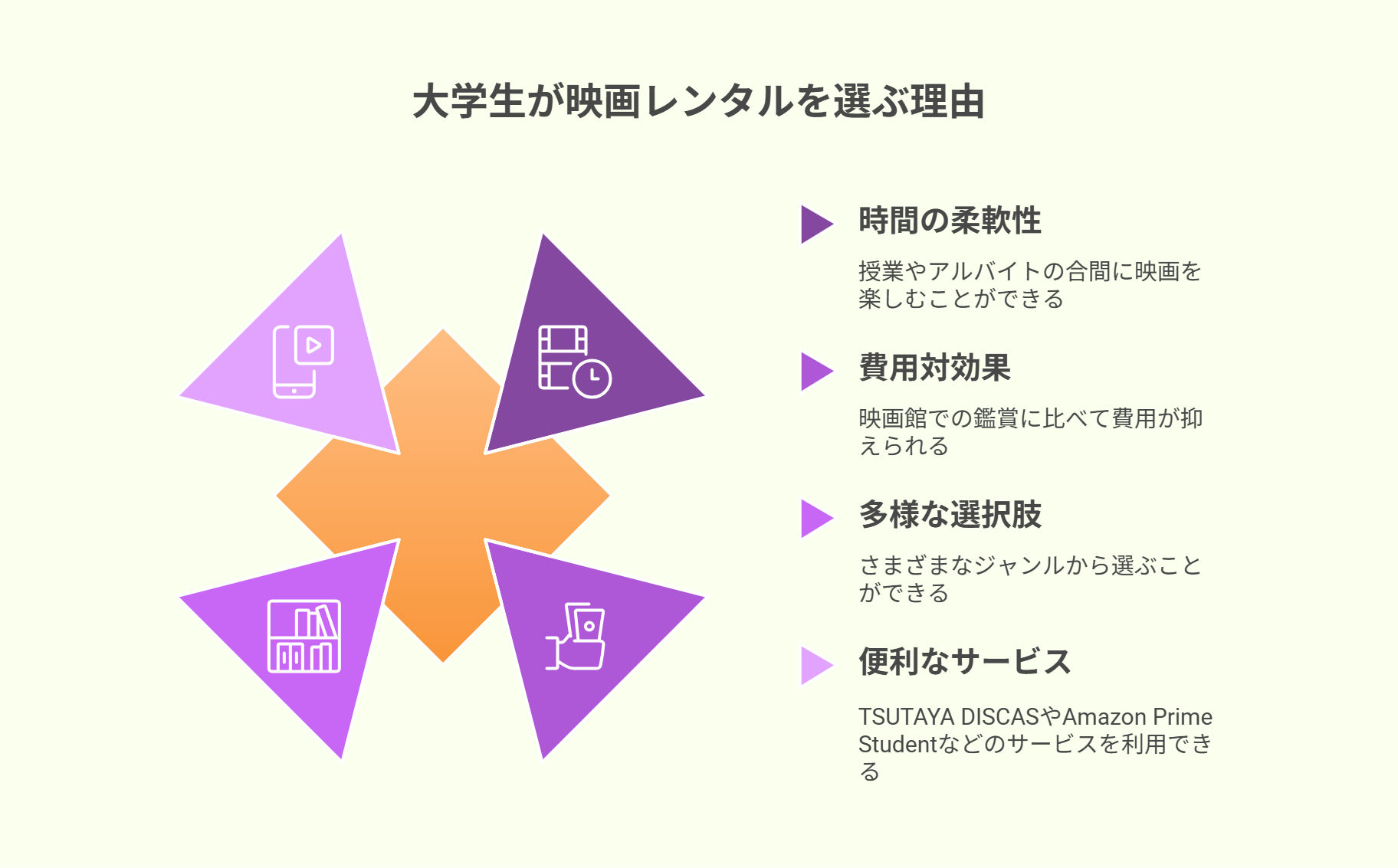 大学生が映画レンタルを選ぶ理由

時間の柔軟性

授業やアルバイトの合間に映画を楽しむことができる

費用対効果

映画館での鑑賞に比べて費用が抑えられる

多様な選択肢

さまざまなジャンルから選ぶことができる

便利なサービス

TSUTAYA DISCASやAmazon Prime Studentなどのサービスを利用できる